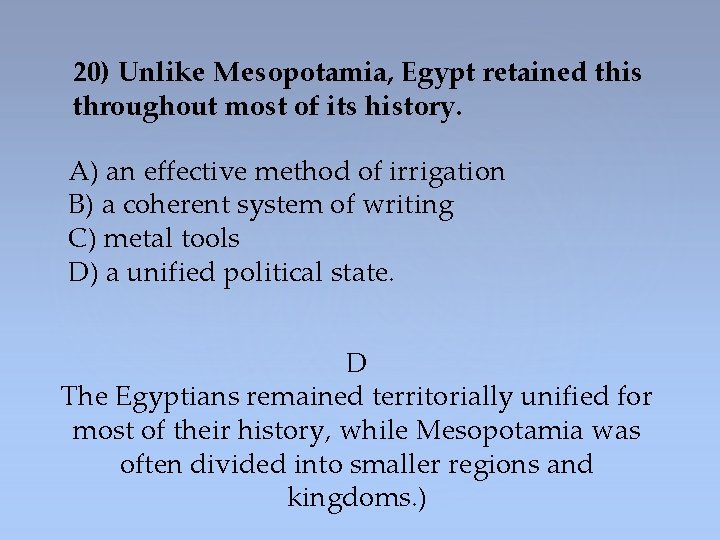 20) Unlike Mesopotamia, Egypt retained this throughout most of its history.

A) an effective method of irrigation
B) a coherent system of writing
C) metal tools
D) a unified political state.

D
The Egyptians remained territorially unified for most of their history, while Mesopotamia was often divided into smaller regions and kingdoms.)